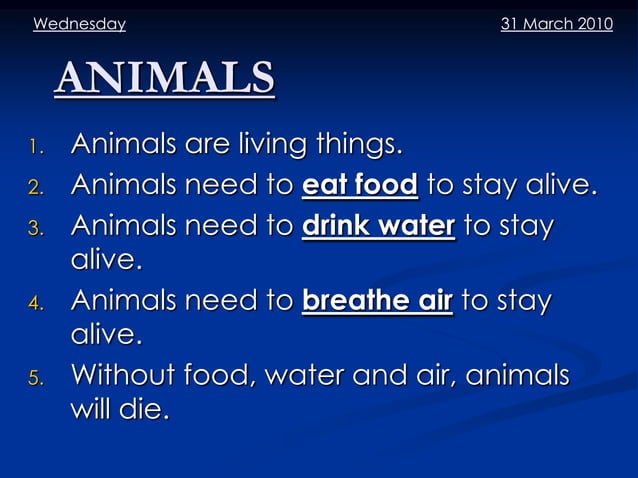 Wednesday 31 March 2010

ANIMALS

1. Animals are living things.
2. Animals need to eat food to stay alive.
3. Animals need to drink water to stay alive.
4. Animals need to breathe air to stay alive.
5. Without food, water and air, animals will die.